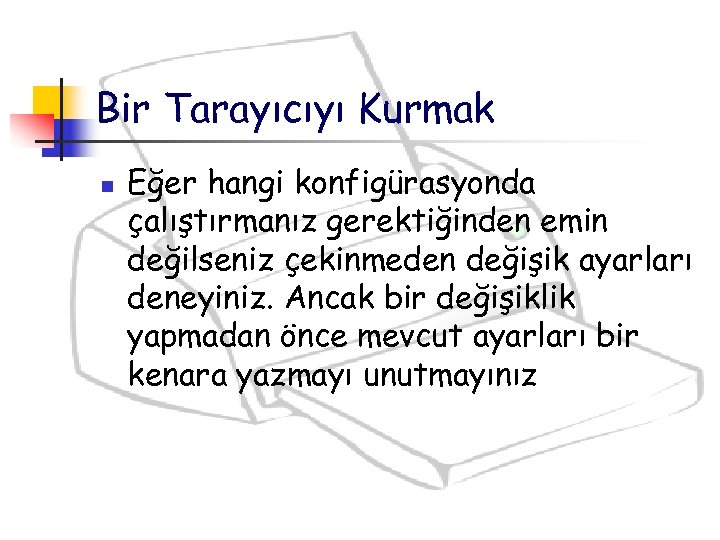 Bir Tarayıcıyı Kurmak

Eğer hangi konfigürasyonda çalıştırmanız gerektiğinden emin değilseniz çekinmeden değişik ayarları deneyiniz. Ancak bir değişiklik yapmadan önce mevcut ayarları bir kenara yazmayı unutmayınız